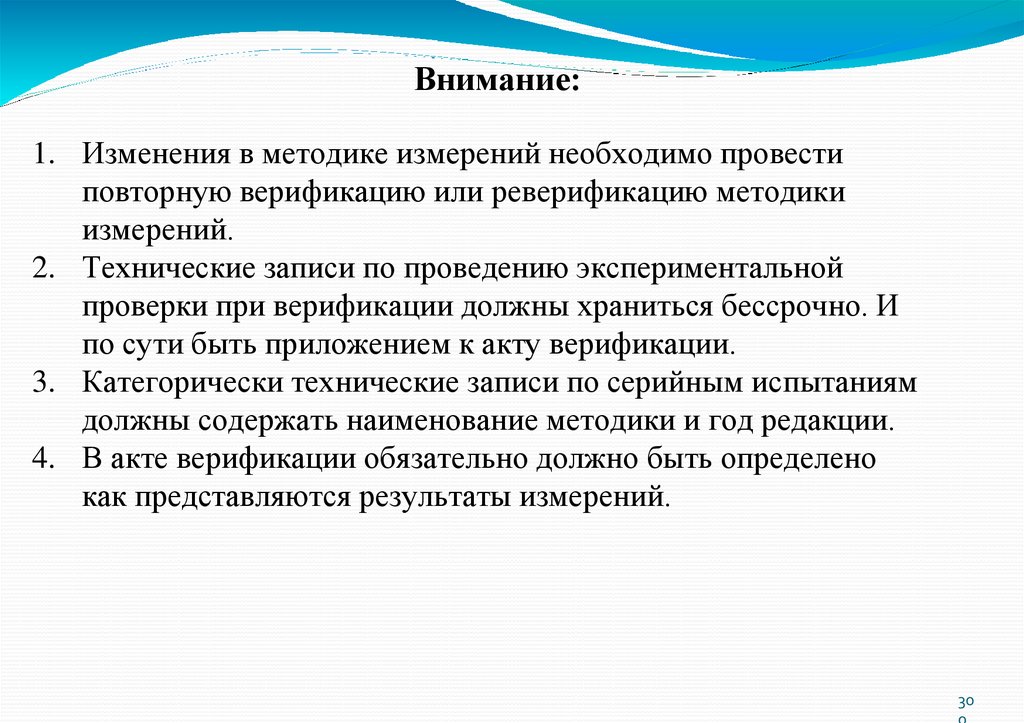 Внимание:

1. Изменения в методике измерений необходимо провести повторную верификацию или реверификацию методики измерений.
2. Технические записи по проведению экспериментальной проверки при верификации должны храниться бессрочно. И по сути быть приложением к акту верификации.
3. Категорически технические записи по серийным испытаниям должны содержать наименование методики и год редакции.
4. В акте верификации обязательно должно быть определено как представляются результаты измерений.

30
0